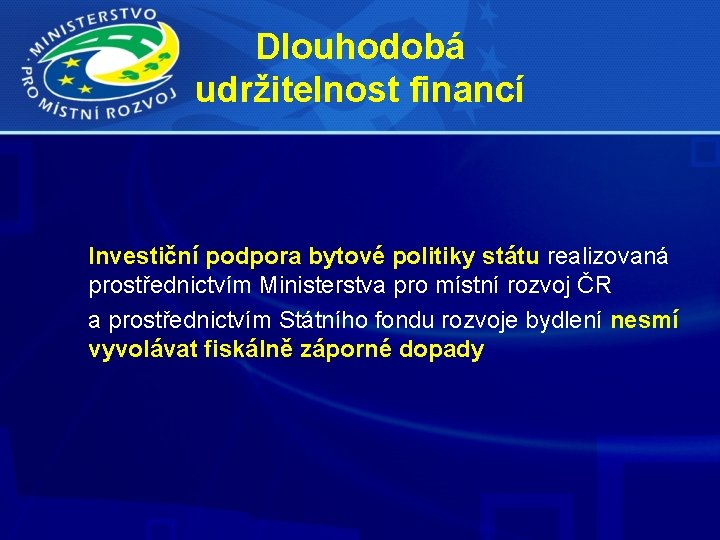 MINISTERSTVO PRO MÍSTNÍ ROZVOJ

Dlouhodobá udržitelnost financí

Investiční podpora bytové politiky státu realizovaná prostřednictvím Ministerstva pro místní rozvoj ČR

a prostřednictvím Státního fondu rozvoje bydlení nesmí vyvolávat fiskálně záporné dopady